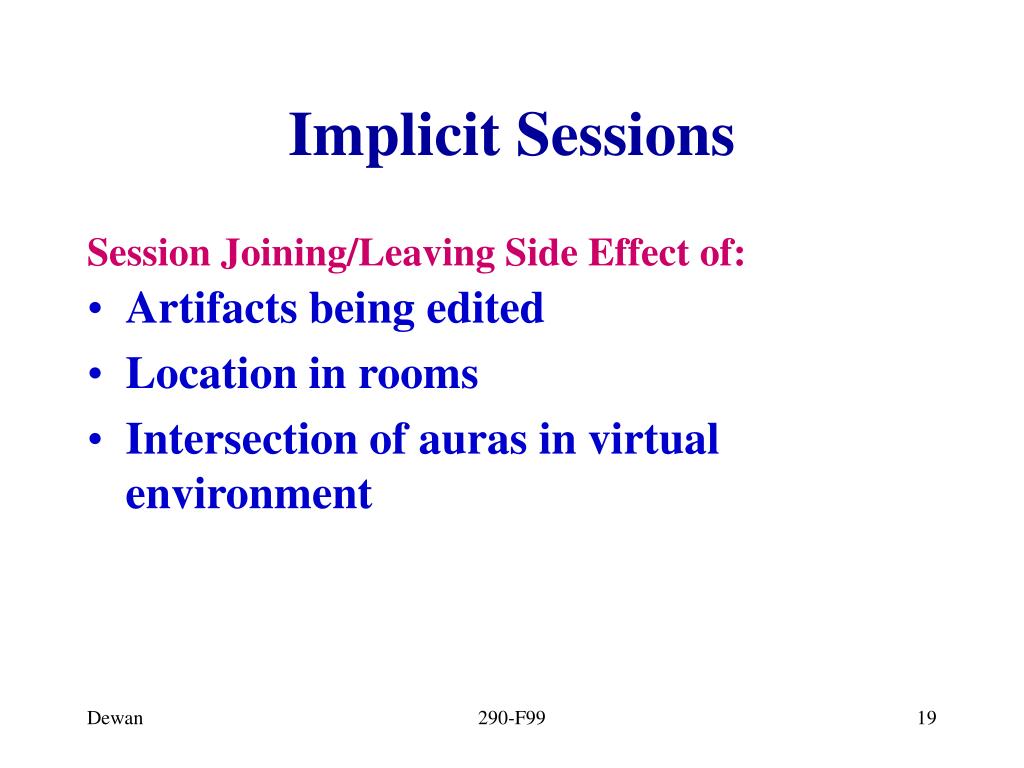 Implicit Sessions

Session Joining/Leaving Side Effect of:

• Artifacts being edited
• Location in rooms
• Intersection of auras in virtual environment

Dewan

290-F99

19